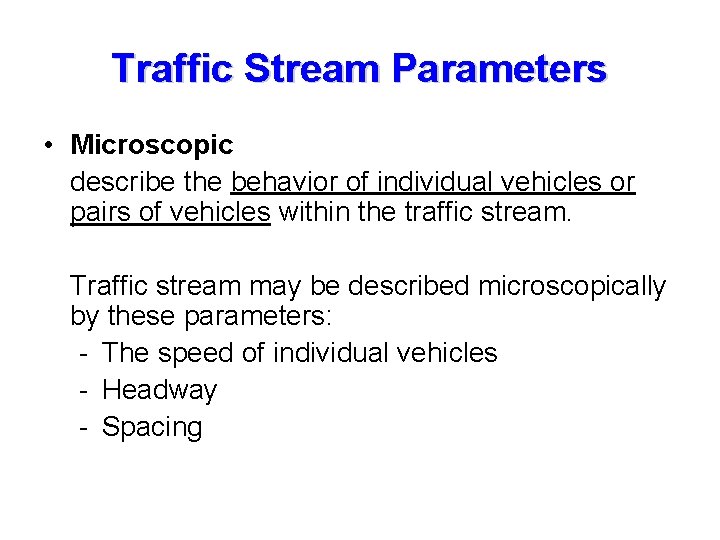 Traffic Stream Parameters

• Microscopic
describe the behavior of individual vehicles or pairs of vehicles within the traffic stream.

Traffic stream may be described microscopically by these parameters:
- The speed of individual vehicles
- Headway
- Spacing